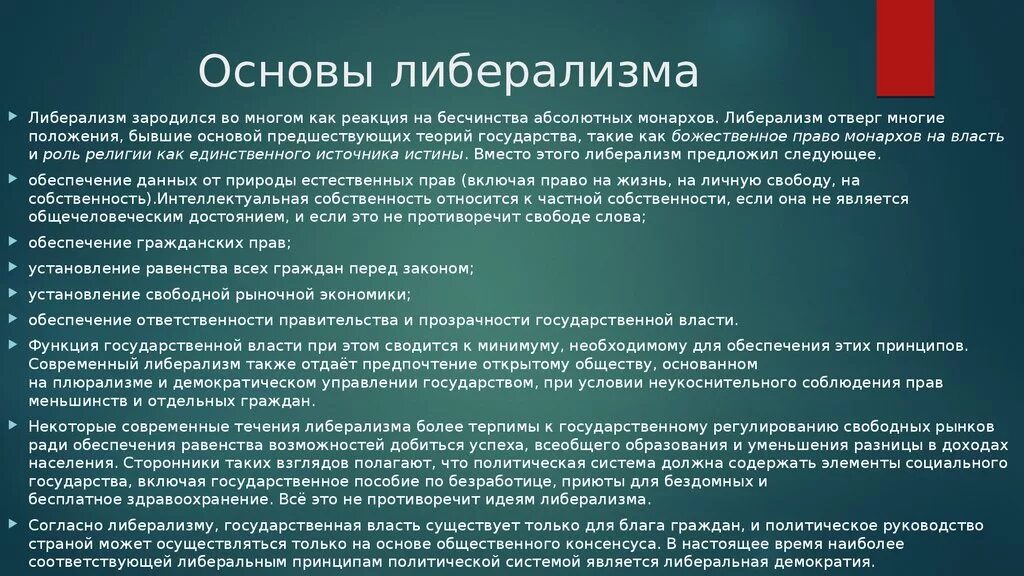 Основы либерализма

Либерализм зародился во многом как реакция на бесчинства абсолютных монархов. Либерализм отверг многие положения, бывшие основой предшествующих теорий государства, такие как божественное право монархов на власть и роль религии как единственного источника истины. Вместо этого либерализм предложил следующее.

обеспечение данных от природы естественных прав (включая право на жизнь, на личную свободу, на собственность).Интеллектуальная собственность относится к частной собственности, если она не является общечеловеческим достоянием, и если это не противоречит свободе слова;

обеспечение гражданских прав;

установление равенства всех граждан перед законом;

установление свободной рыночной экономики;

обеспечение ответственности правительства и прозрачности государственной власти.

Функция государственной власти при этом сводится к минимуму, необходимому для обеспечения этих принципов. Современный либерализм также отдаёт предпочтение открытому обществу, основанном на плюрализме и демократическом управлении государством, при условии неукоснительного соблюдения прав меньшинств и отдельных граждан.

Некоторые современные течения либерализма более терпимы к государственному регулированию свободных рынков ради обеспечения равенства возможностей добиться успеха, всеобщего образования и уменьшения разницы в доходах населения. Сторонники таких взглядов полагают, что политическая система должна содержать элементы социального государства, включая государственное пособие по безработице, приюты для бездомных и бесплатное здравоохранение. Всё это не противоречит идеям либерализма.

Согласно либерализму, государственная власть существует только для блага граждан, и политическое руководство страной может осуществляться только на основе общественного консенсуса. В настоящее время наиболее соответствующей либеральным принципам политической системой является либеральная демократия.